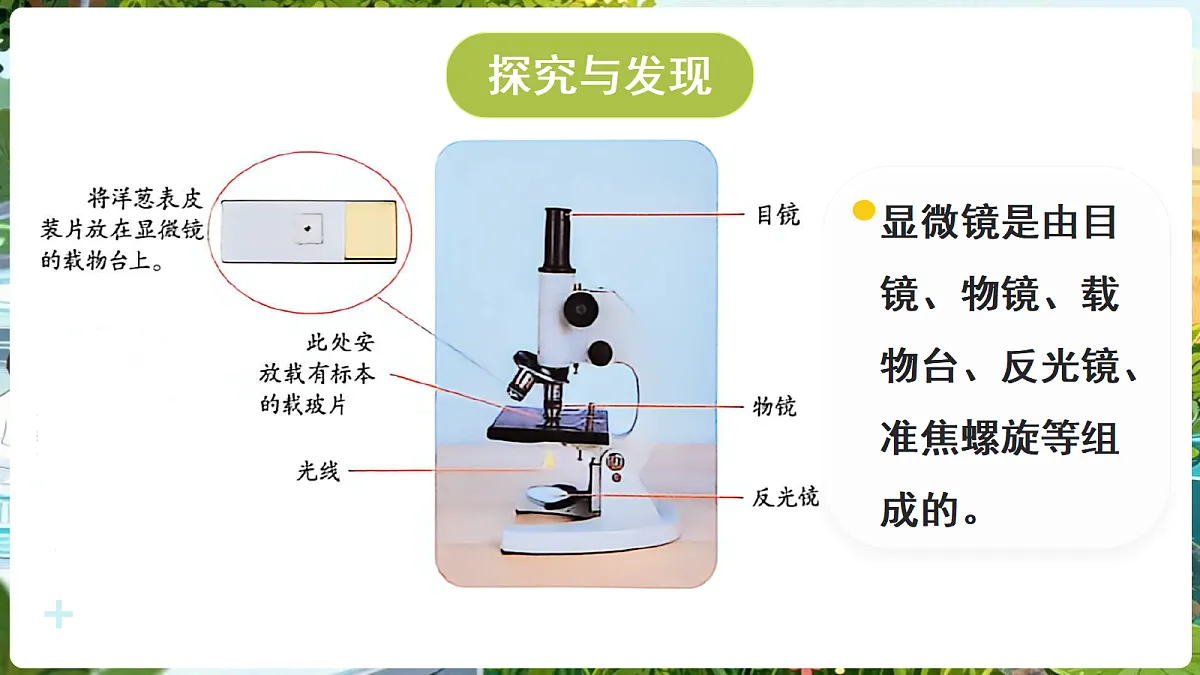 探究与发现

将洋葱表皮装片放在显微镜的载物台上。

此处安放载有标本的载玻片

光线

目镜

物镜

反光镜

显微镜是由目镜、物镜、载物台、反光镜、准焦螺旋等组成的。